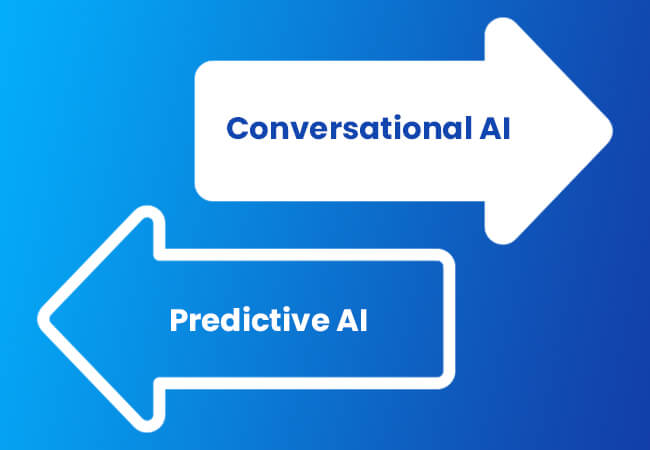 Conversational AI

Predictive AI